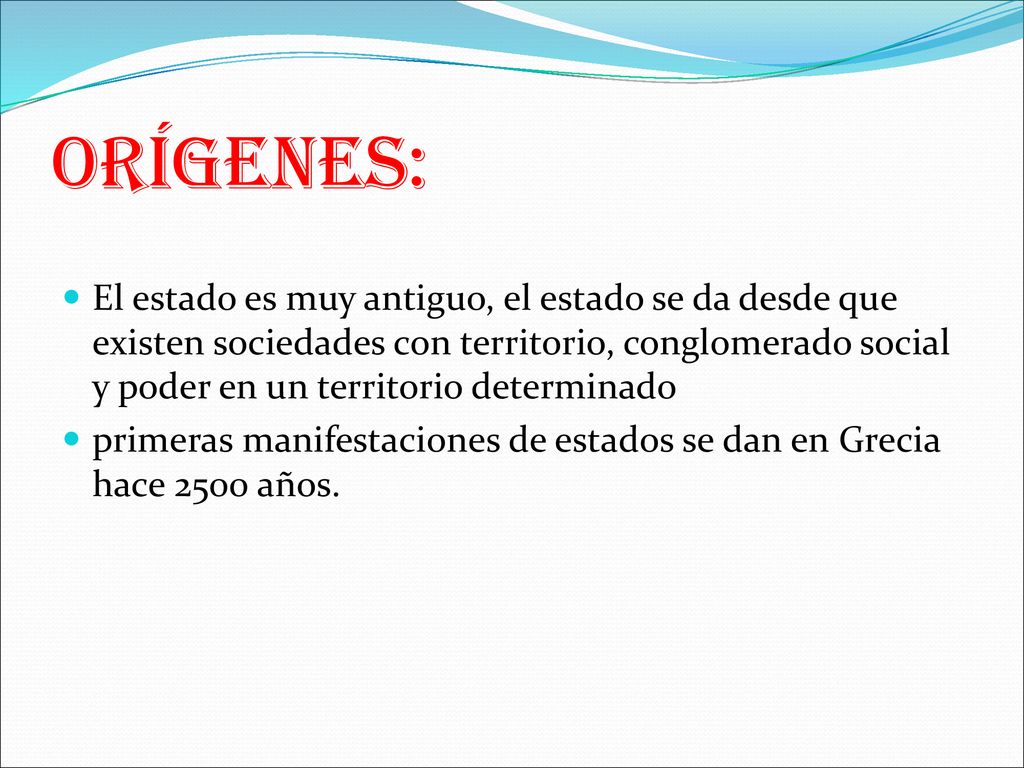 ORÍGENES:

El estado es muy antiguo, el estado se da desde que existen sociedades con territorio, conglomerado social y poder en un territorio determinado

primeras manifestaciones de estados se dan en Grecia hace 2500 años.